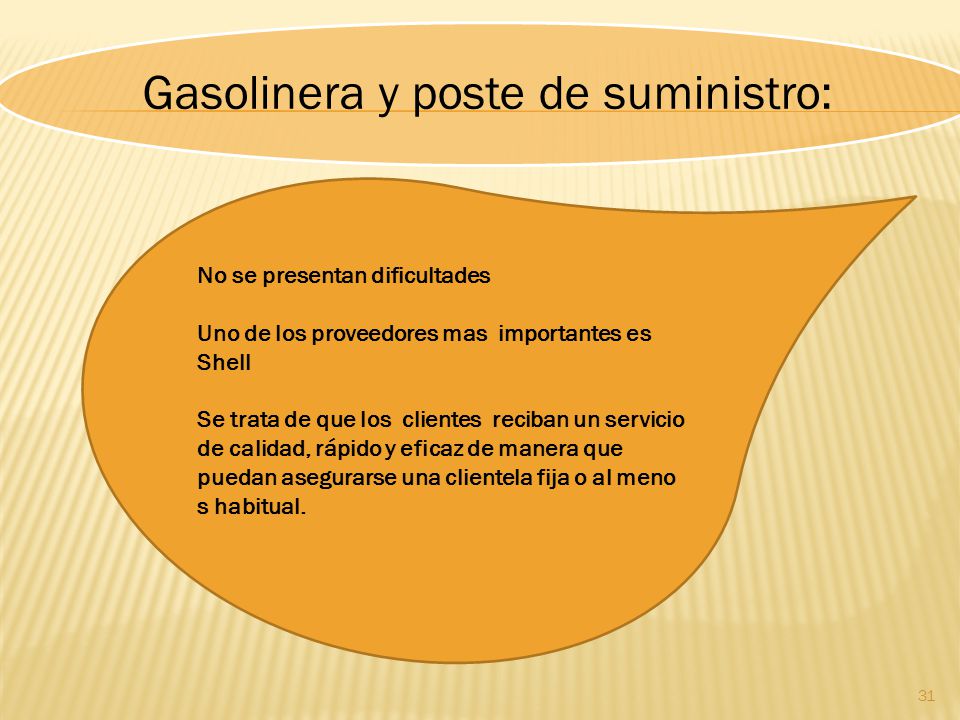 Gasolinera y poste de suministro:

No se presentan dificultades

Uno de los proveedores mas importantes es Shell

Se trata de que los clientes reciban un servicio de calidad, rápido y eficaz de manera que puedan asegurarse una clientela fija o al meno s habitual.

31